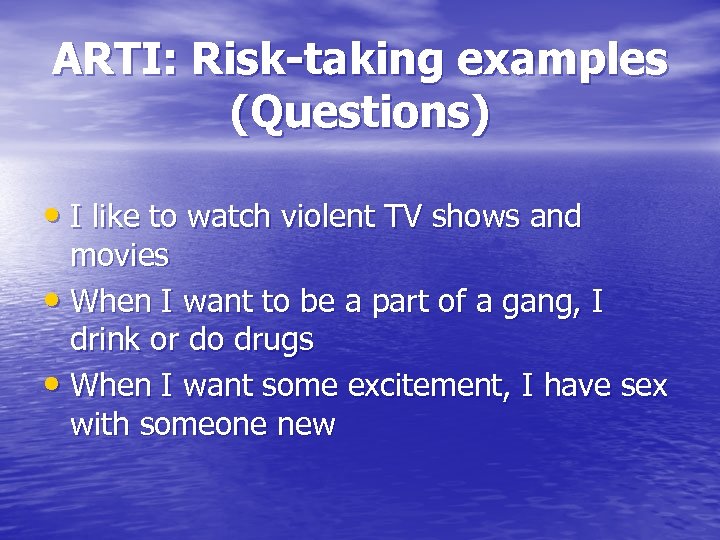 ARTI: Risk-taking examples (Questions)

• I like to watch violent TV shows and movies
• When I want to be a part of a gang, I drink or do drugs
• When I want some excitement, I have sex with someone new